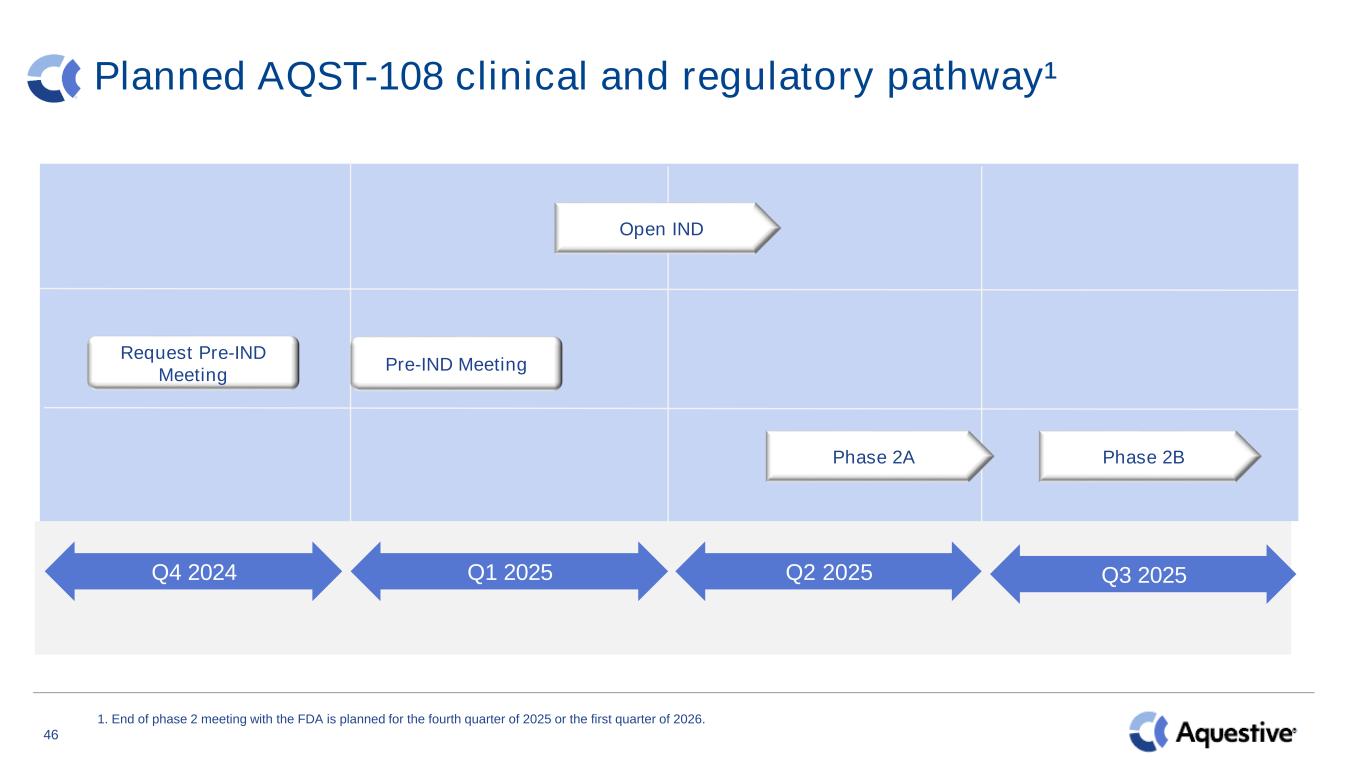 Planned AQST-108 clinical and regulatory pathway¹

Open IND

Request Pre-IND Meeting

Pre-IND Meeting

Phase 2A

Phase 2B

Q4 2024

Q1 2025

Q2 2025

Q3 2025

1. End of phase 2 meeting with the FDA is planned for the fourth quarter of 2025 or the first quarter of 2026.

46

Aquestive®